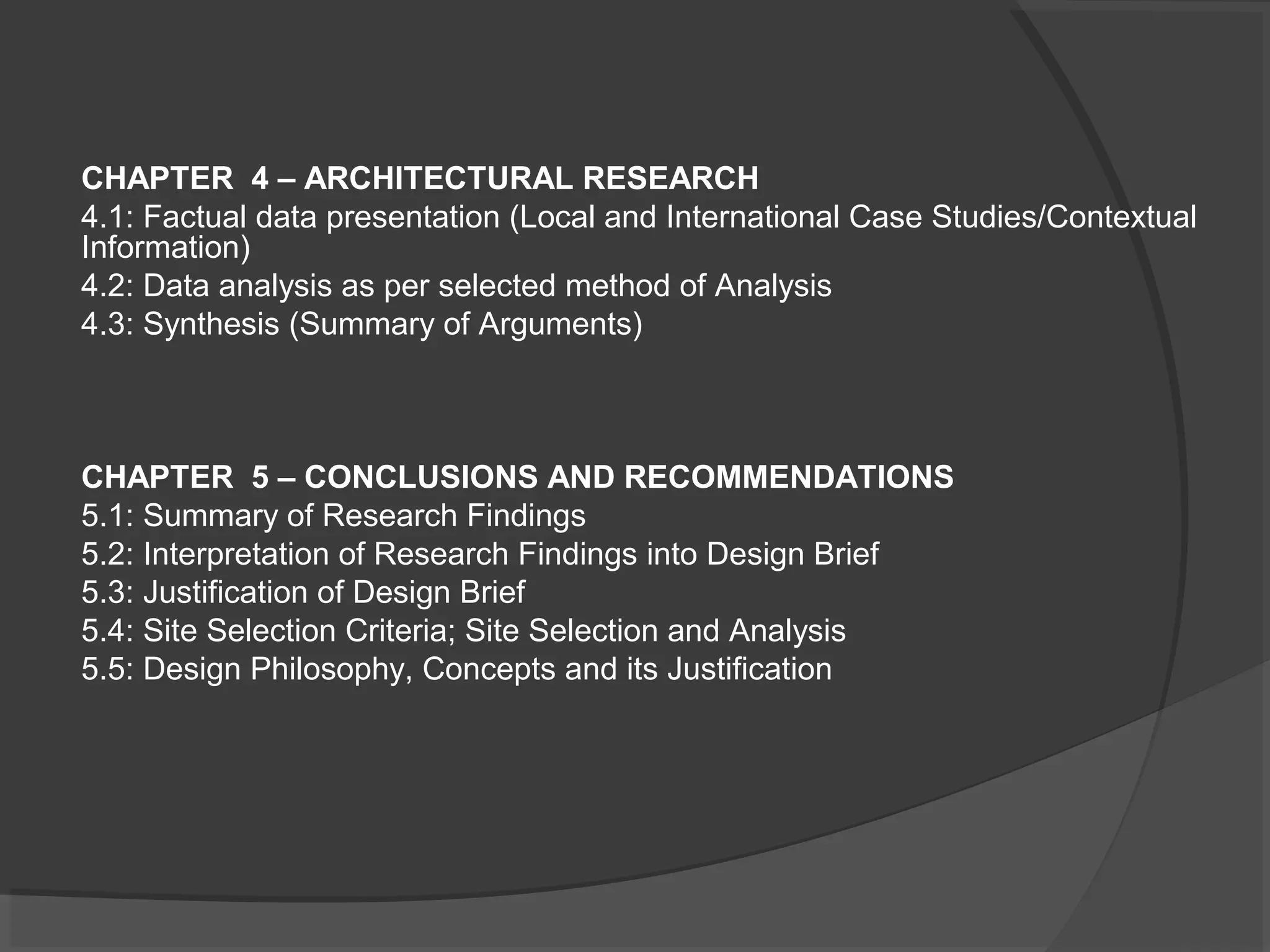 CHAPTER 4 – ARCHITECTURAL RESEARCH
4.1: Factual data presentation (Local and International Case Studies/Contextual Information)
4.2: Data analysis as per selected method of Analysis
4.3: Synthesis (Summary of Arguments)

CHAPTER 5 – CONCLUSIONS AND RECOMMENDATIONS
5.1: Summary of Research Findings
5.2: Interpretation of Research Findings into Design Brief
5.3: Justification of Design Brief
5.4: Site Selection Criteria; Site Selection and Analysis
5.5: Design Philosophy, Concepts and its Justification